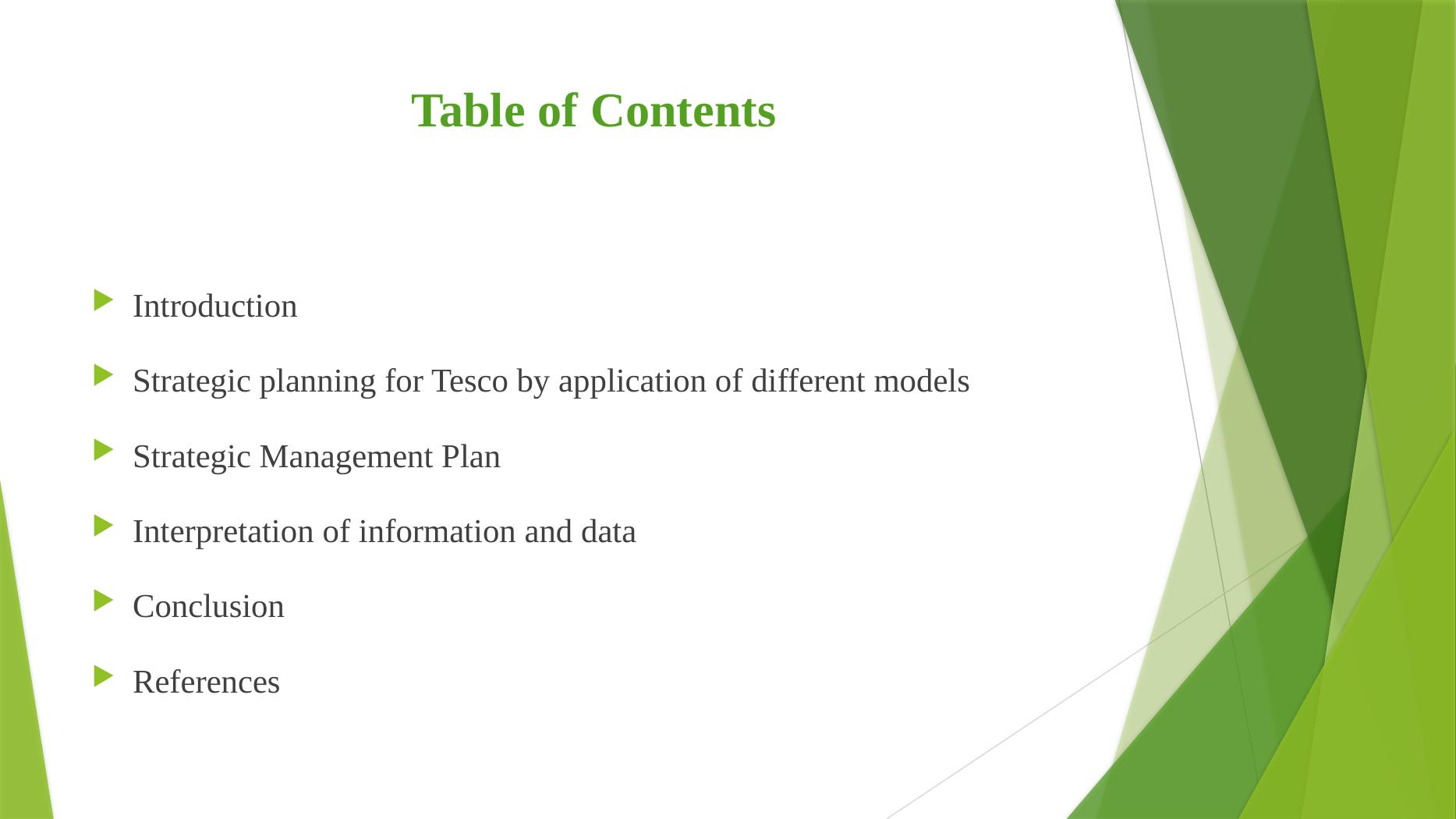 Table of Contents

Introduction

Strategic planning for Tesco by application of different models

Strategic Management Plan

Interpretation of information and data

Conclusion

References